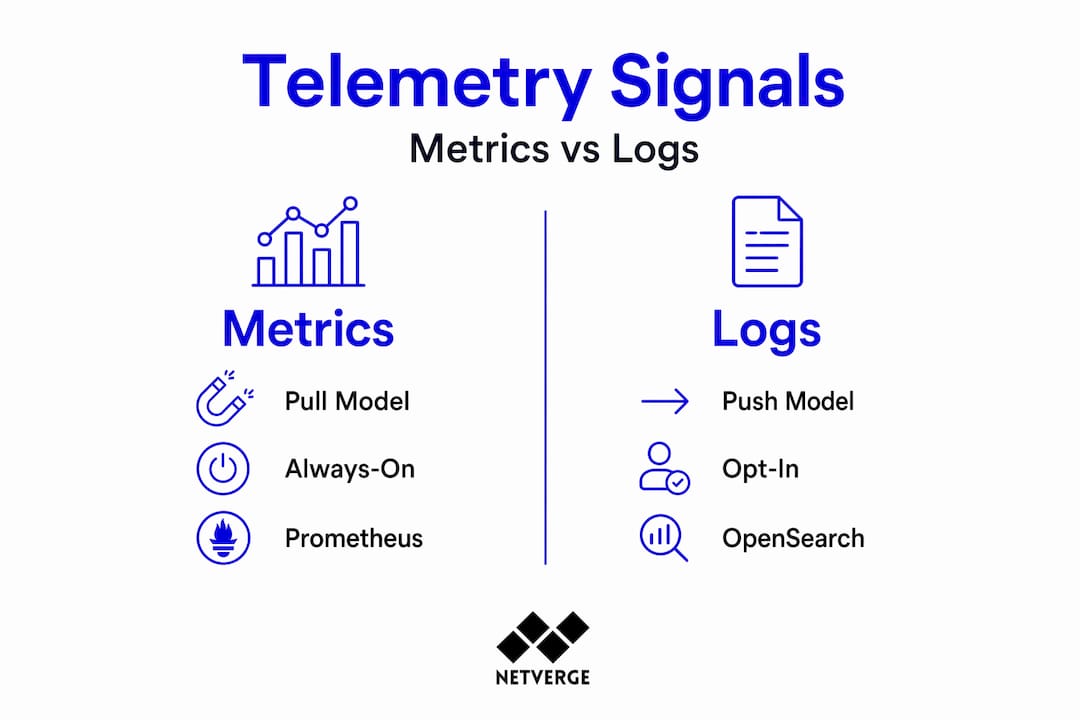 Telemetry Signals
Metrics vs Logs

Metrics
Pull Model
Always-On
Prometheus

Logs
Push Model
Opt-In
OpenSearch

NETVERGE